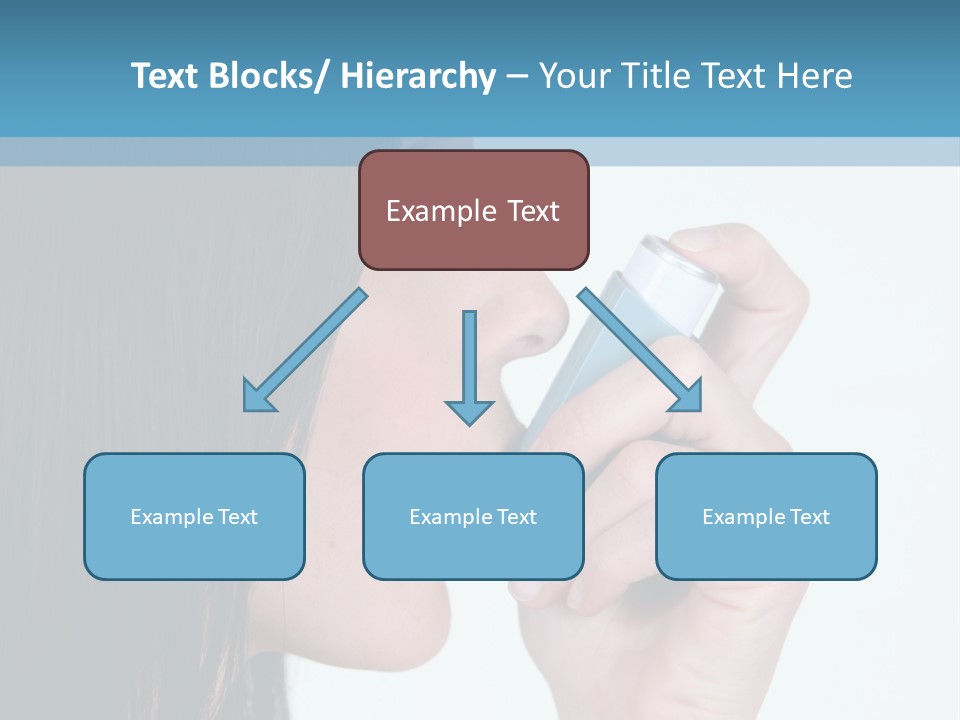 Text Blocks/ Hierarchy – Your Title Text Here

Example Text

Example Text

Example Text

Example Text